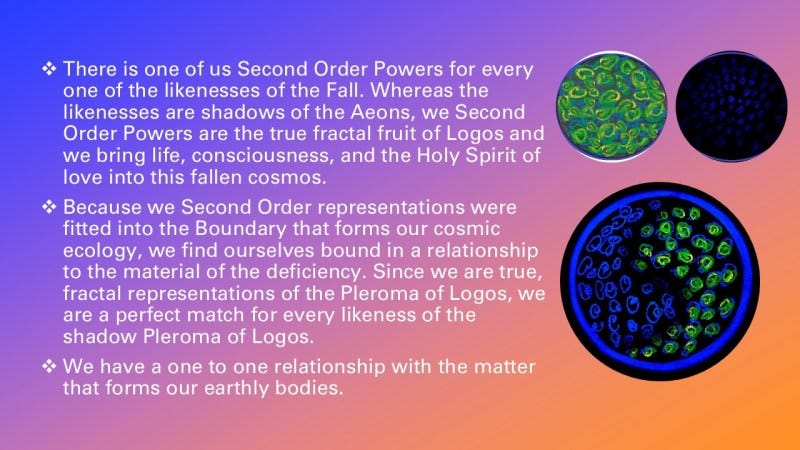 ❖ There is one of us Second Order Powers for every one of the likenesses of the Fall. Whereas the likenesses are shadows of the Aeons, we Second Order Powers are the true fractal fruit of Logos and we bring life, consciousness, and the Holy Spirit of love into this fallen cosmos.

❖ Because we Second Order representations were fitted into the Boundary that forms our cosmic ecology, we find ourselves bound in a relationship to the material of the deficiency. Since we are true, fractal representations of the Pleroma of Logos, we are a perfect match for every likeness of the shadow Pleroma of Logos.

❖ We have a one to one relationship with the matter that forms our earthly bodies.